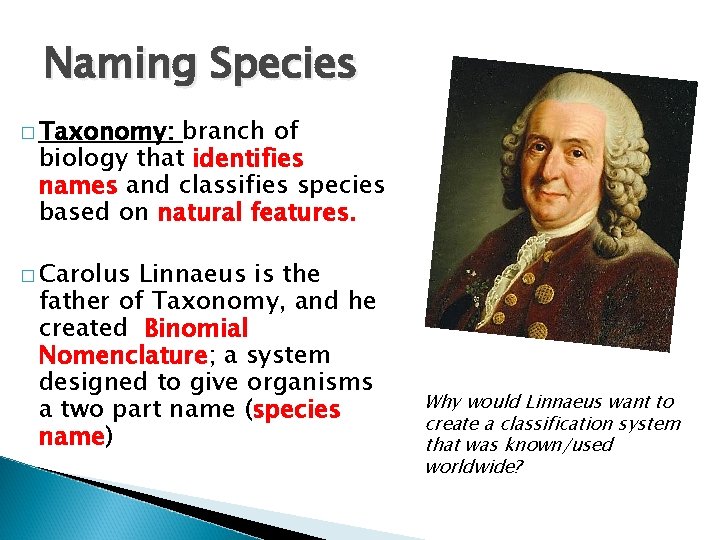 Naming Species

□ Taxonomy: branch of biology that identifies names and classifies species based on natural features.

□ Carolus Linnaeus is the father of Taxonomy, and he created Binomial Nomenclature; a system designed to give organisms a two part name (species name)

Why would Linnaeus want to create a classification system that was known/used worldwide?